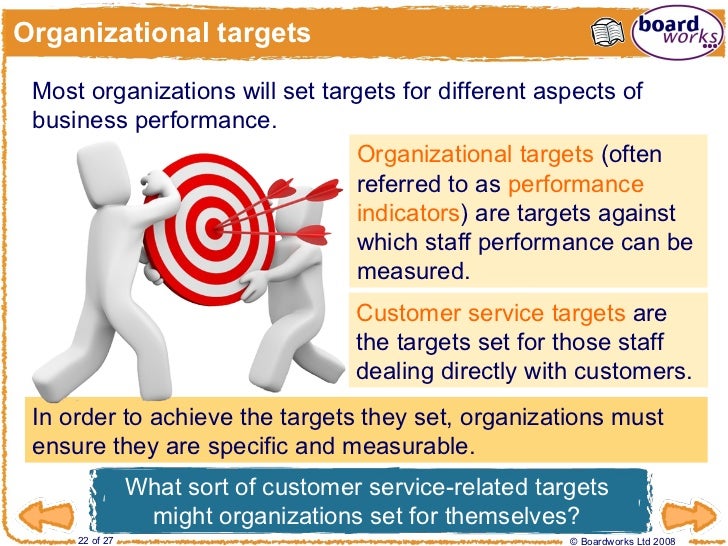 Organizational targets

board works

Most organizations will set targets for different aspects of business performance.

Organizational targets (often referred to as performance indicators) are targets against which staff performance can be measured.

Customer service targets are the targets set for those staff dealing directly with customers.

In order to achieve the targets they set, organizations must ensure they are specific and measurable.

What sort of customer service-related targets might organizations set for themselves?

22 of 27

© Boardworks Ltd 2008